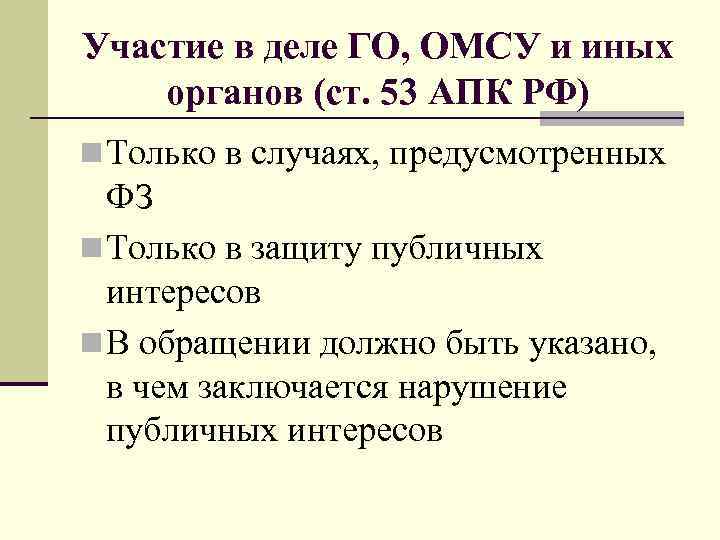 Участие в деле ГО, ОМСУ и иных органов (ст. 53 АПК РФ)

Только в случаях, предусмотренных ФЗ

Только в защиту публичных интересов

В обращении должно быть указано, в чем заключается нарушение публичных интересов